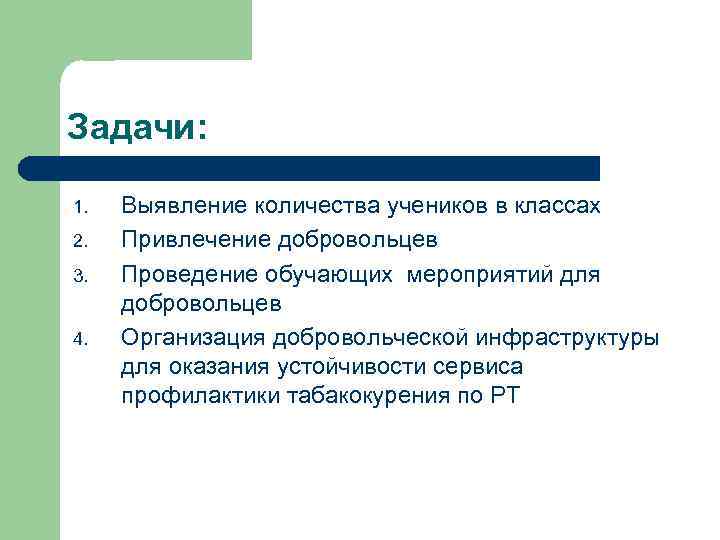 Задачи:

1. Выявление количества учеников в классах
2. Привлечение добровольцев
3. Проведение обучающих мероприятий для добровольцев
4. Организация добровольческой инфраструктуры для оказания устойчивости сервиса профилактики табакокурения по РТ